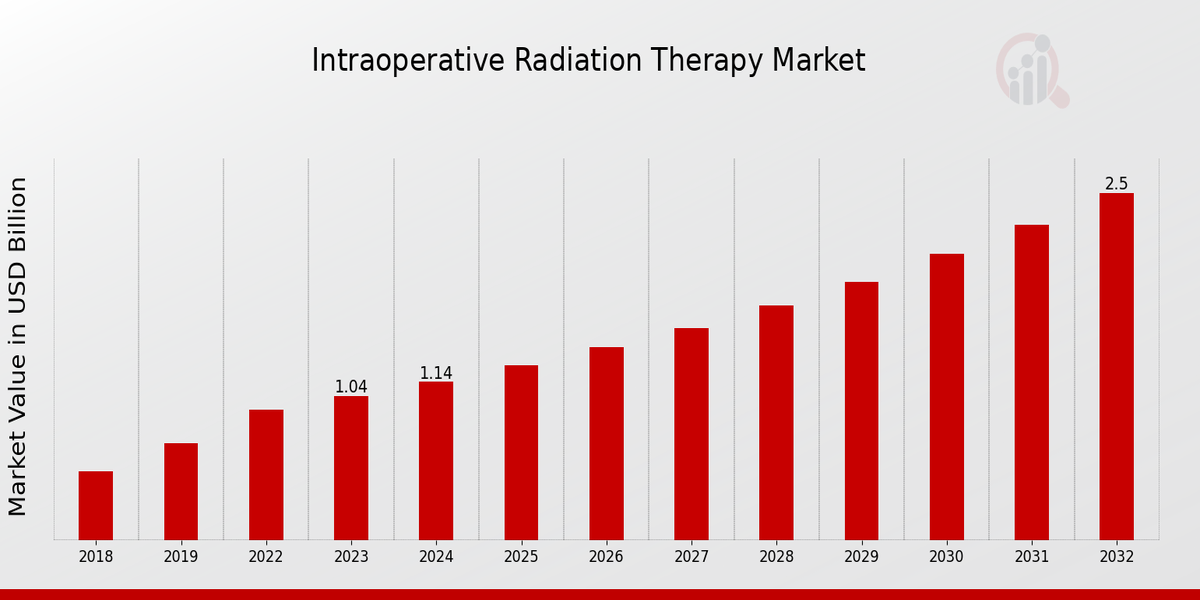 Intraoperative Radiation Therapy Market

Market Value in USD Billion

1.04
1.14
2.5

2018
2019
2022
2023
2024
2025
2026
2027
2028
2029
2030
2031
2032